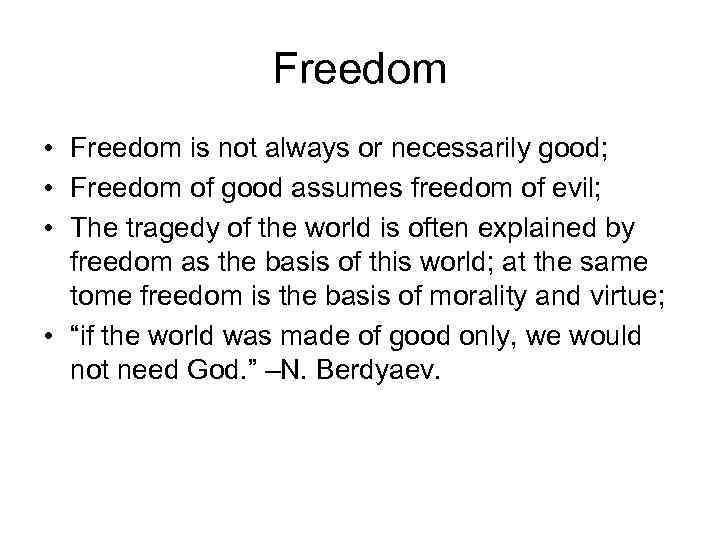 Freedom

• Freedom is not always or necessarily good;
• Freedom of good assumes freedom of evil;
• The tragedy of the world is often explained by freedom as the basis of this world; at the same tome freedom is the basis of morality and virtue;
• “if the world was made of good only, we would not need God.” –N. Berdyaev.